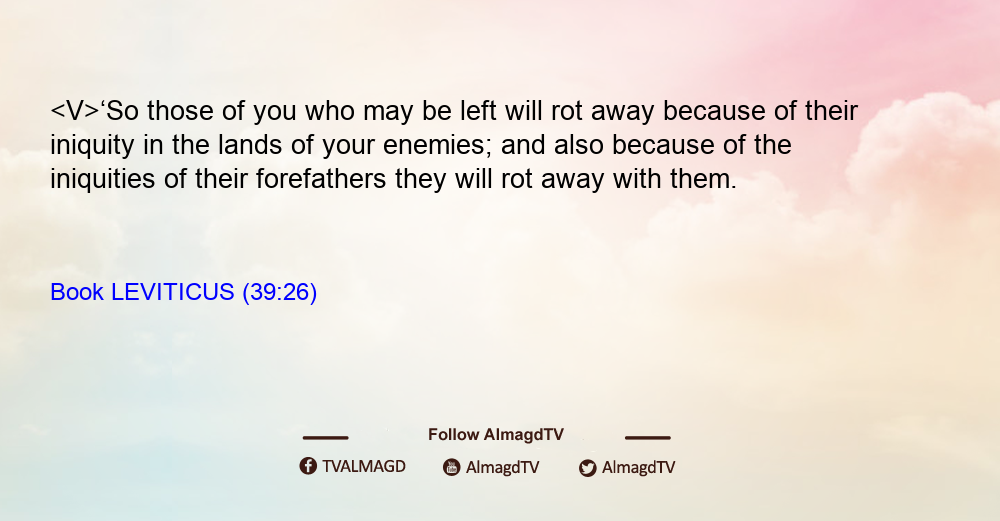 <V>‘So those of you who may be left will rot away because of their iniquity in the lands of your enemies; and also because of the iniquities of their forefathers they will rot away with them.

Book LEVITICUS (39:26)

Follow AlmagdTV

TVALMAGD AlmagdTV AlmagdTV